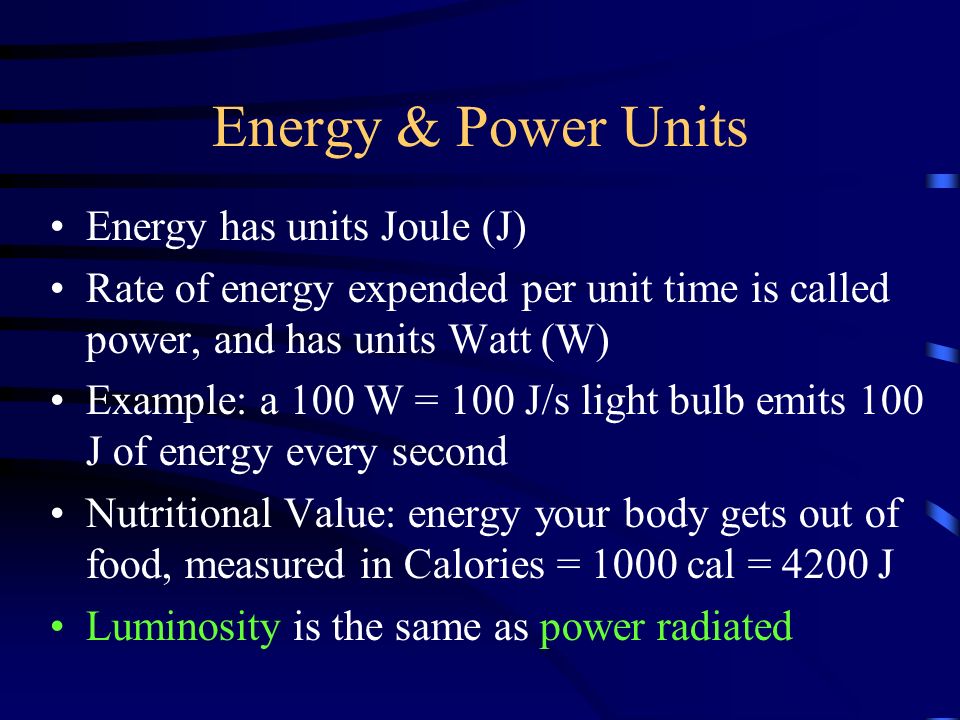 Energy & Power Units

• Energy has units Joule (J)
• Rate of energy expended per unit time is called power, and has units Watt (W)
• Example: a 100 W = 100 J/s light bulb emits 100 J of energy every second
• Nutritional Value: energy your body gets out of food, measured in Calories = 1000 cal = 4200 J
• Luminosity is the same as power radiated